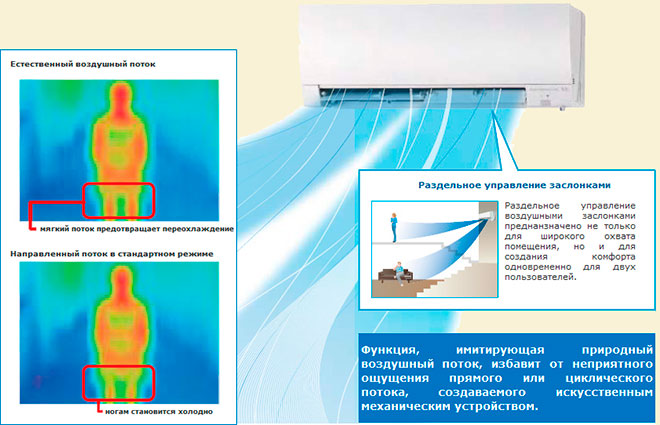 Естественный воздушный поток

мягкий поток предотвращает переохлаждение

Направленный поток в стандартном режиме

ногам становится холодно

Раздельное управление заслонками

Раздельное управление воздушными заслонками предназначено не только для широкого охвата помещения, но и для создания комфорта одновременно для двух пользователей.

Функция, имитирующая природный воздушный поток, избавит от неприятного ощущения прямого или циклического потока, создаваемого искусственным механическим устройством.